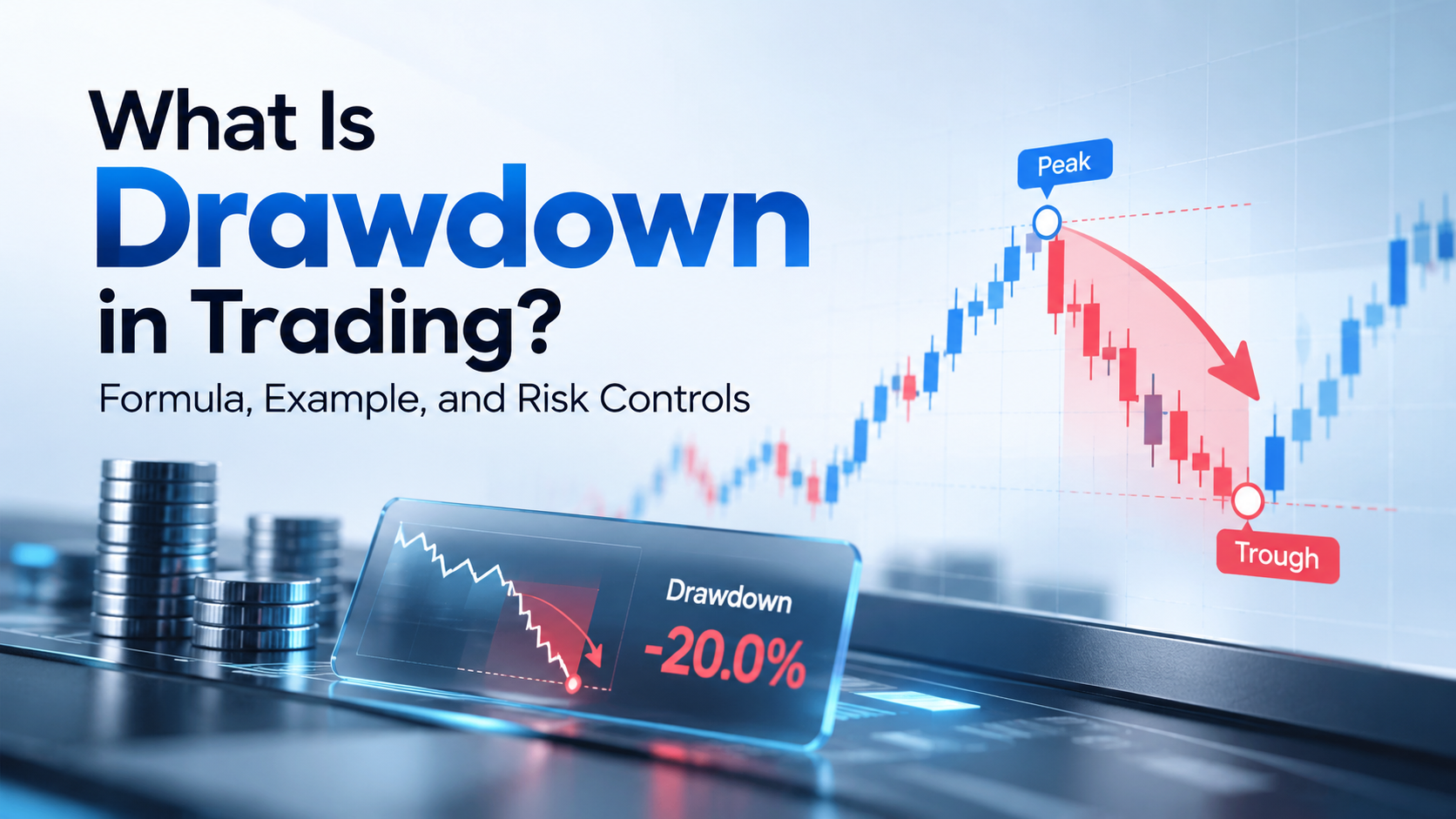 What Is Drawdown in Trading?

Formula, Example, and Risk Controls

Peak

Trough

Drawdown

-20.0%